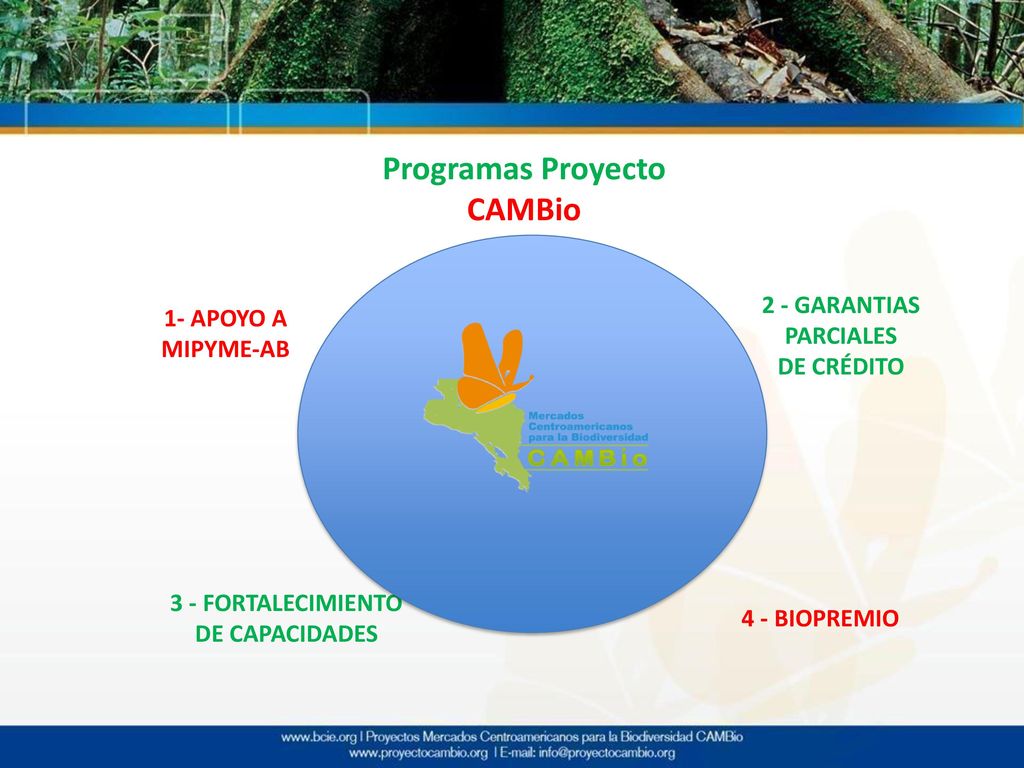 Programas Proyecto
CAMBio

1- APOYO A MIPYME-AB

2 - GARANTIAS PARCIALES DE CRÉDITO

Mercados Centroamericanos para la Biodiversidad
CAMBio

3 - FORTALECIMIENTO DE CAPACIDADES

4 - BIOPREMIO

www.bcie.org | Proyectos Mercados Centroamericanos para la Biodiversidad CAMBio
www.proyectocambio.org | E-mail: info@proyectocambio.org